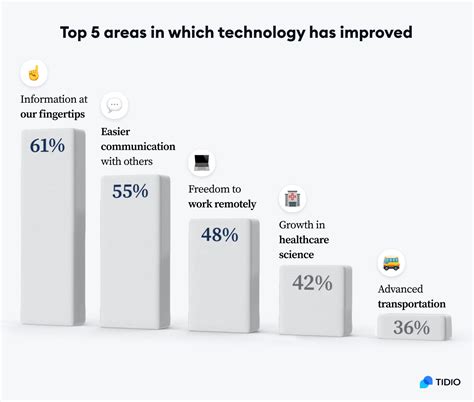 Top 5 areas in which technology has improved

Information at our fingertips

61%

Easier communication with others

55%

Freedom to work remotely

48%

Growth in healthcare science

42%

Advanced transportation

36%

TIDIO